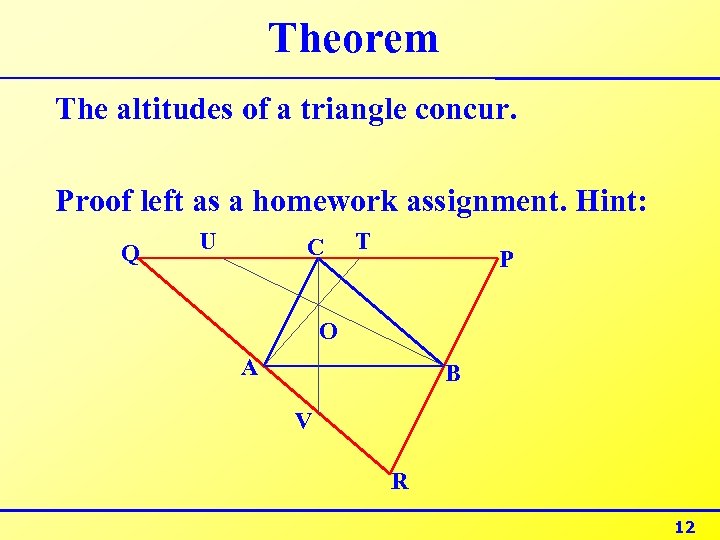 Theorem

The altitudes of a triangle concur.

Proof left as a homework assignment. Hint:

Q U C T P

O

A B

V

R

12